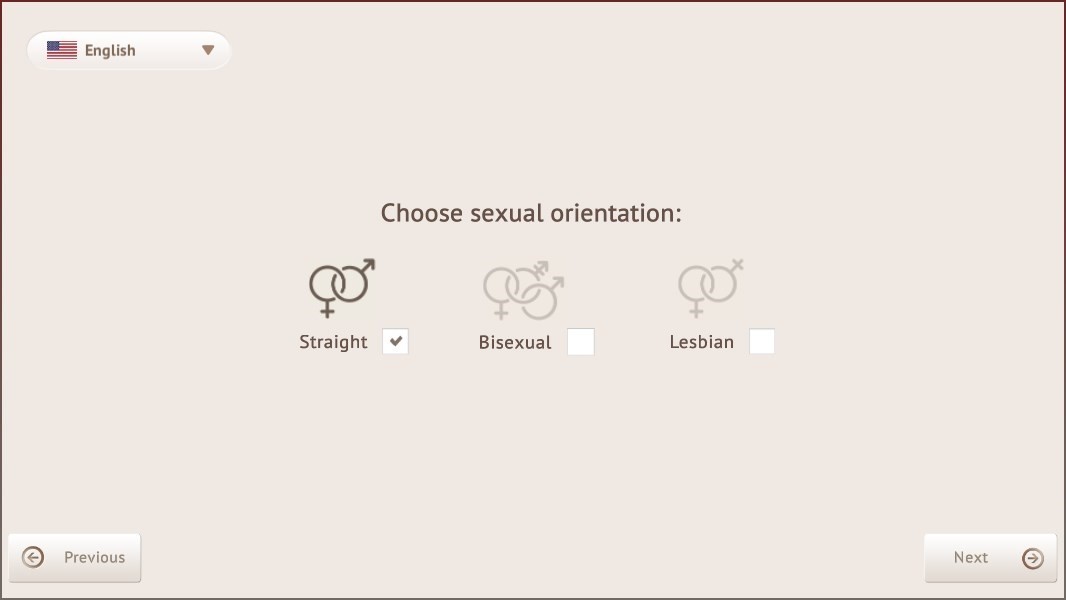 English

Choose sexual orientation:

Straight

Bisexual

Lesbian

Previous

Next